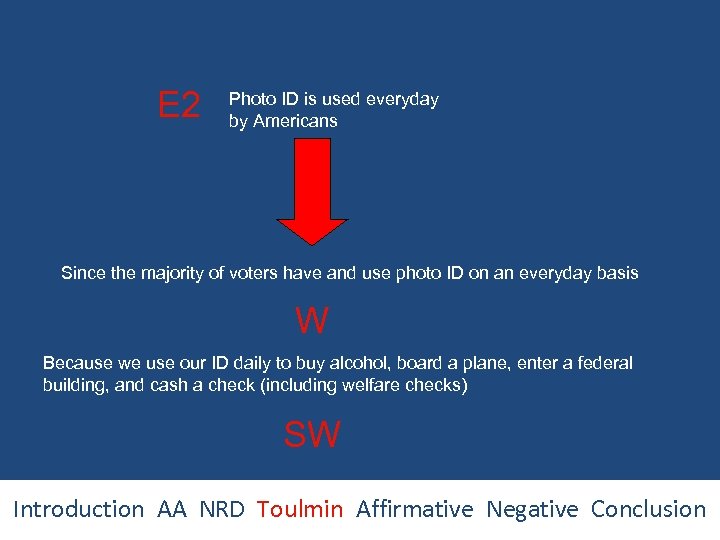 E2

Photo ID is used everyday by Americans

Since the majority of voters have and use photo ID on an everyday basis

W

Because we use our ID daily to buy alcohol, board a plane, enter a federal building, and cash a check (including welfare checks)

SW

Introduction AA NRD Toulmin Affirmative Negative Conclusion